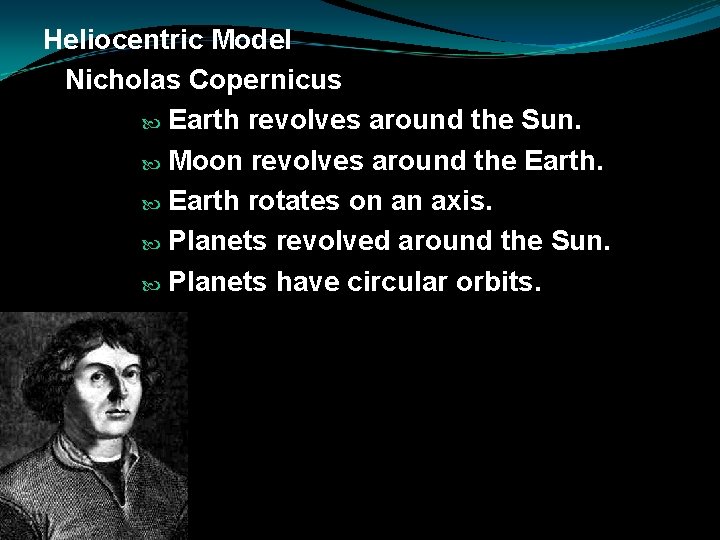 Heliocentric Model

Nicholas Copernicus

Earth revolves around the Sun.

Moon revolves around the Earth.

Earth rotates on an axis.

Planets revolved around the Sun.

Planets have circular orbits.